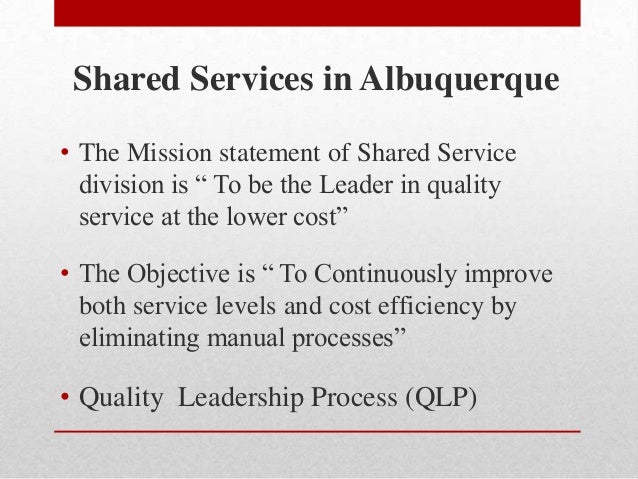 Shared Services in Albuquerque

• The Mission statement of Shared Service division is “ To be the Leader in quality service at the lower cost”

• The Objective is “ To Continuously improve both service levels and cost efficiency by eliminating manual processes”

• Quality Leadership Process (QLP)